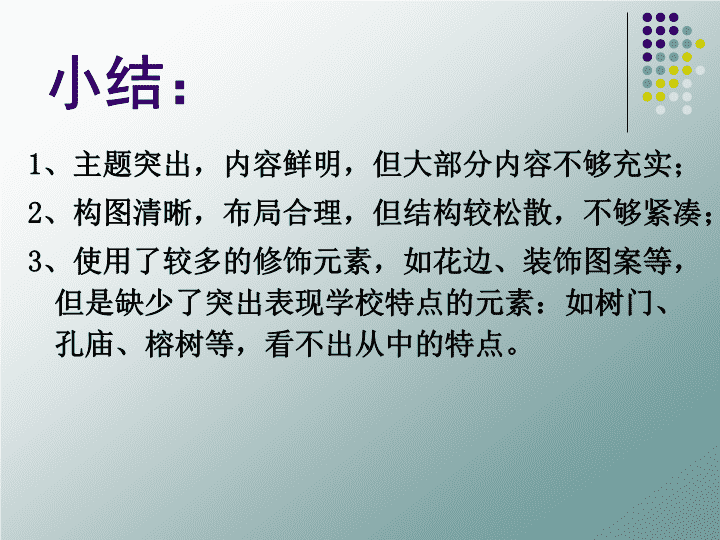 小结：

1、主题突出，内容鲜明，但大部分内容不够充实；

2、构图清晰，布局合理，但结构较松散，不够紧凑；

3、使用了较多的修饰元素，如花边、装饰图案等，但是缺少了突出表现学校特点的元素：如树门、孔庙、榕树等，看不出从中的特点。